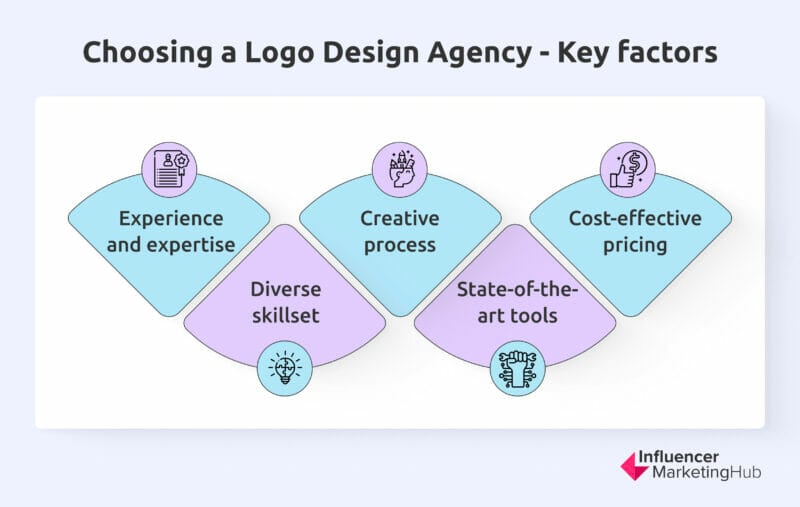 Choosing a Logo Design Agency - Key factors

Experience and expertise

Diverse skillset

Creative process

State-of-the-art tools

Cost-effective pricing

Influencer MarketingHub